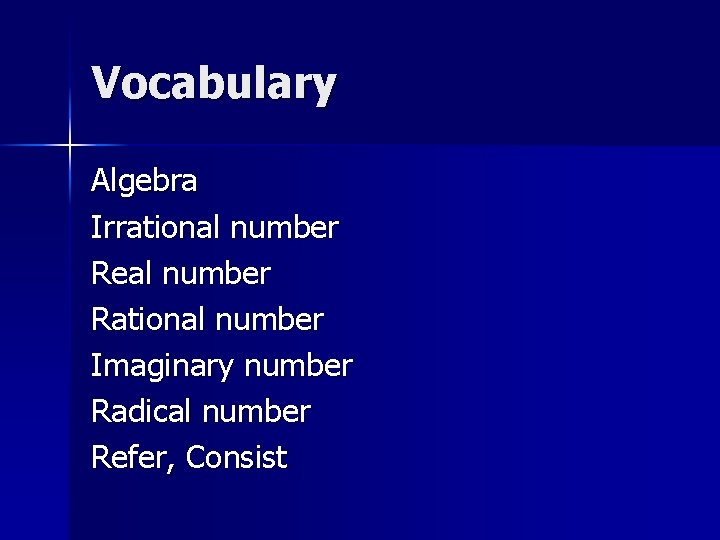 Vocabulary

Algebra
Irrational number
Real number
Rational number
Imaginary number
Radical number
Refer, Consist